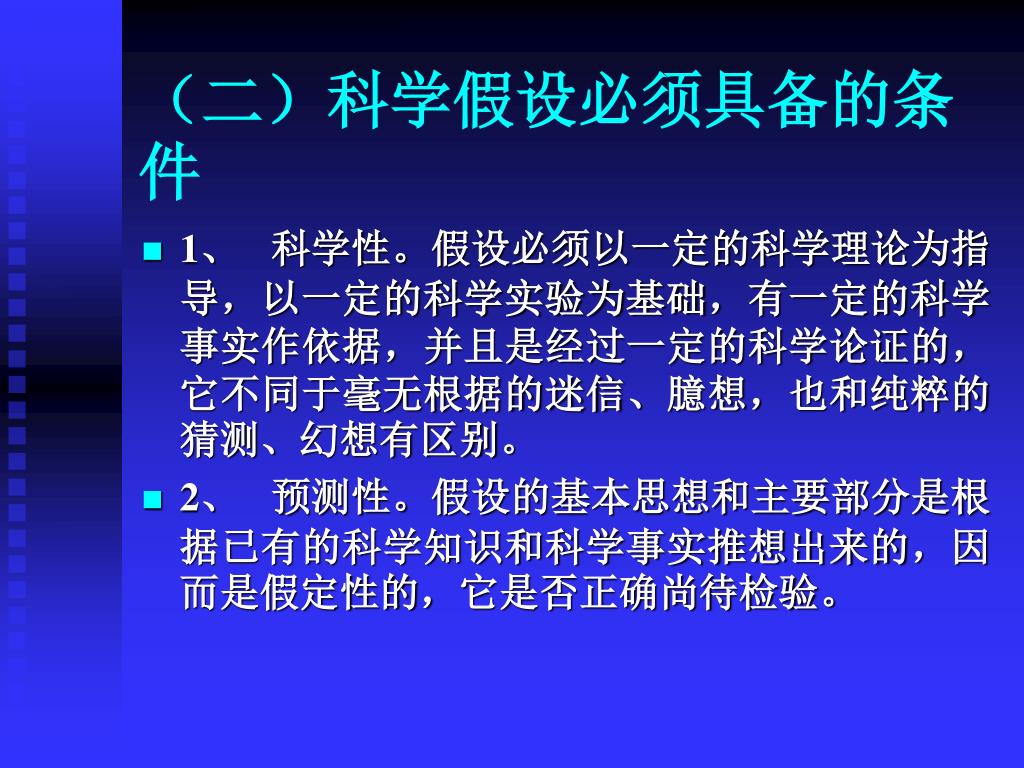 （二）科学假设必须具备的条件

1、 科学性。假设必须以一定的科学理论为指导，以一定的科学实验为基础，有一定的科学事实作依据，并且是经过一定的科学论证的，它不同于毫无根据的迷信、臆想，也和纯粹的猜测、幻想有区别。

2、 预测性。假设的基本思想和主要部分是根据已有的科学知识和科学事实推想出来的，因而是假定性的，它是否正确尚待检验。